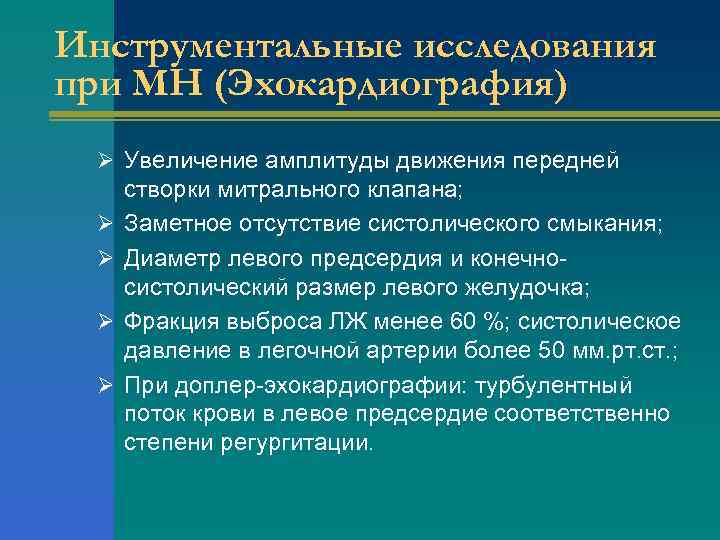 Инструментальные исследования при МН (Эхокардиография)

➢ Увеличение амплитуды движения передней створки митрального клапана;

➢ Заметное отсутствие систолического смыкания;

➢ Диаметр левого предсердия и конечно-систолический размер левого желудочка;

➢ Фракция выброса ЛЖ менее 60 %; систолическое давление в легочной артерии более 50 мм.рт.ст.;

➢ При доплер-эхокардиографии: турбулентный поток крови в левое предсердие соответственно степени регургитации.